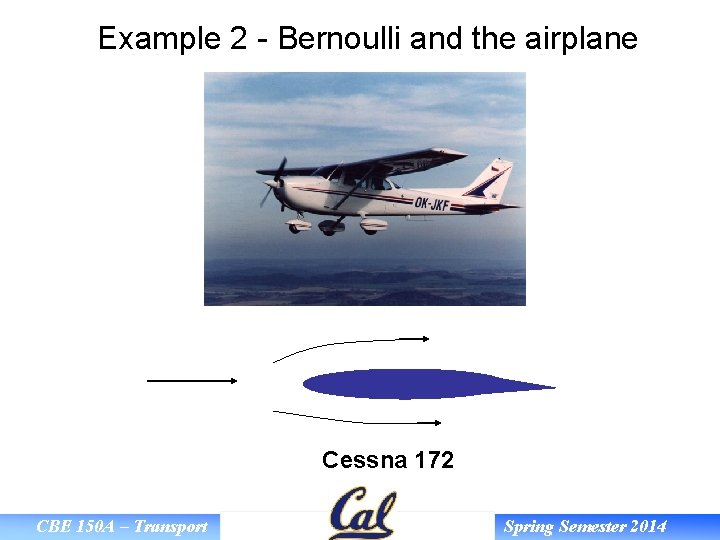 Example 2 - Bernoulli and the airplane

OK-JKF

Cessna 172

CBE 150A – Transport

Cal

Spring Semester 2014